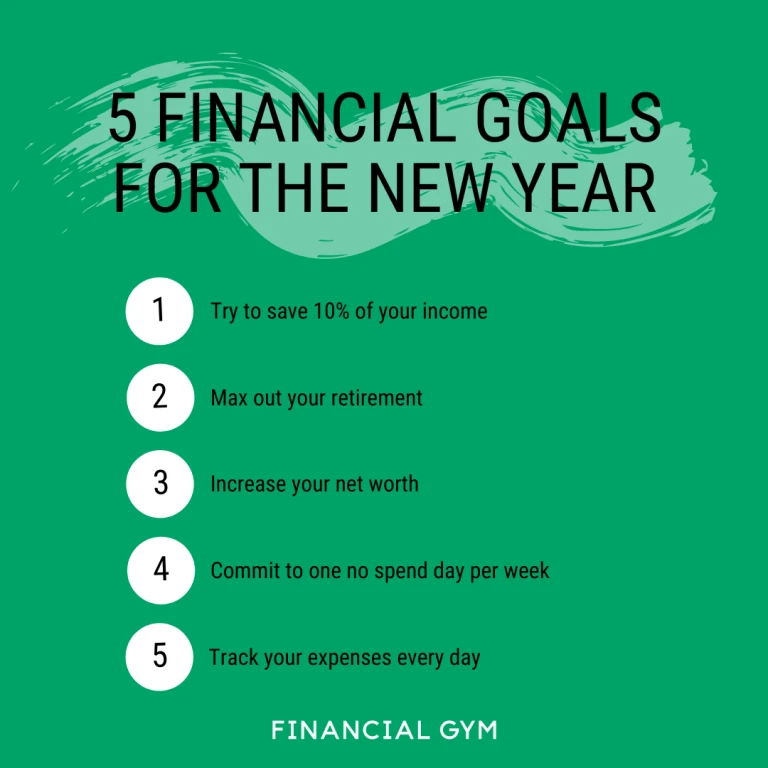 5 FINANCIAL GOALS FOR THE NEW YEAR

1 Try to save 10% of your income

2 Max out your retirement

3 Increase your net worth

4 Commit to one no spend day per week

5 Track your expenses every day

FINANCIAL GYM